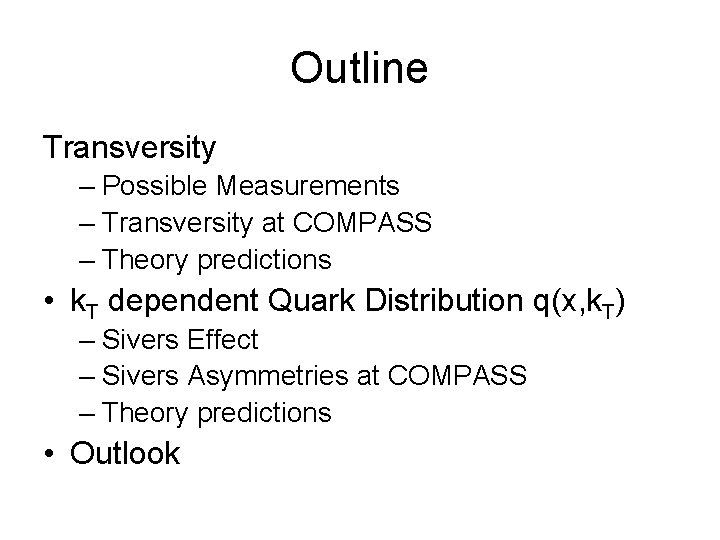 Outline

Transversity
– Possible Measurements
– Transversity at COMPASS
– Theory predictions

• $k_T$ dependent Quark Distribution $q(x,k_T)$
– Sivers Effect
– Sivers Asymmetries at COMPASS
– Theory predictions

• Outlook